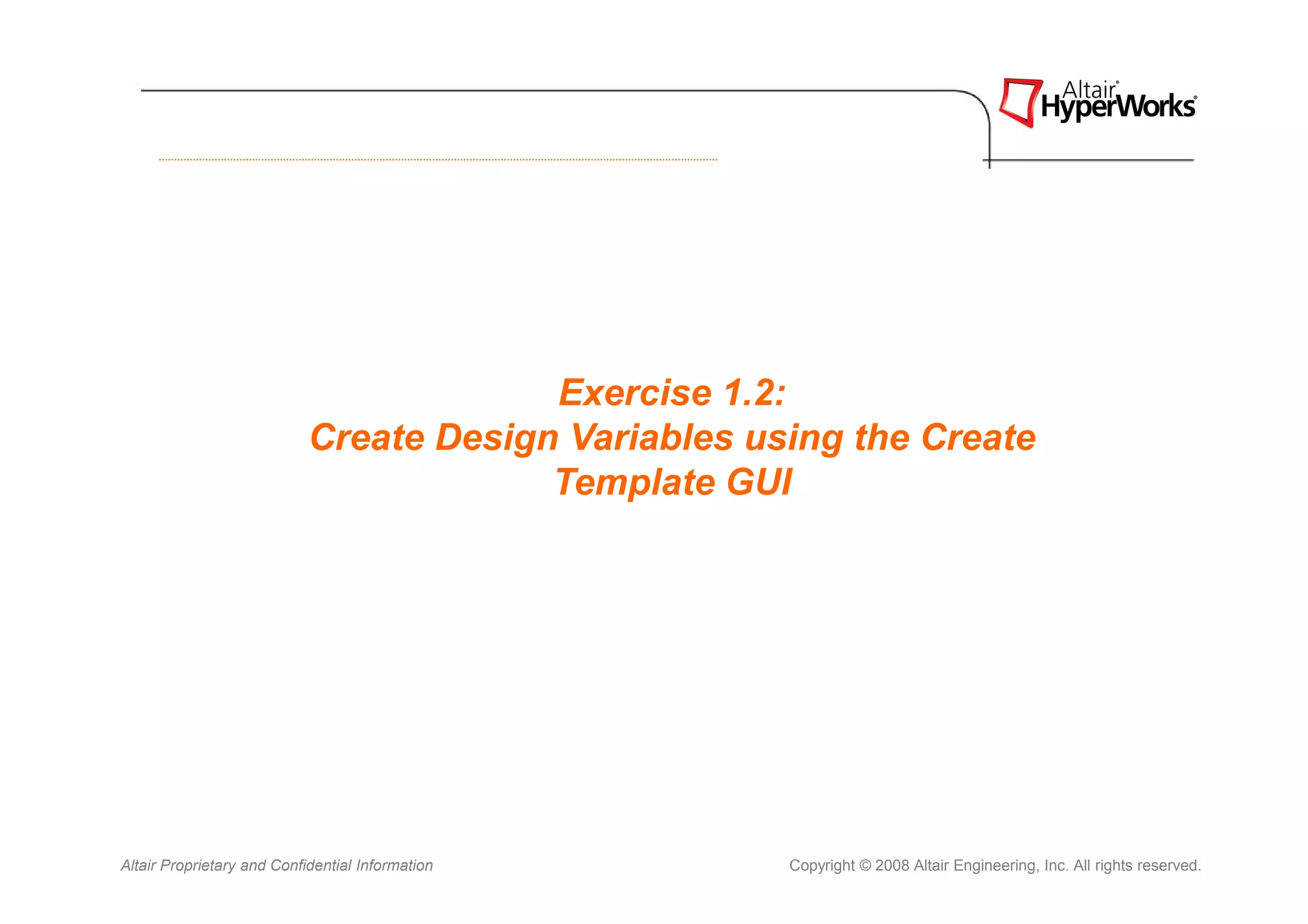 Altair® HyperWorks®

Exercise 1.2:
Create Design Variables using the Create Template GUI

Altair Proprietary and Confidential Information

Copyright © 2008 Altair Engineering, Inc. All rights reserved.